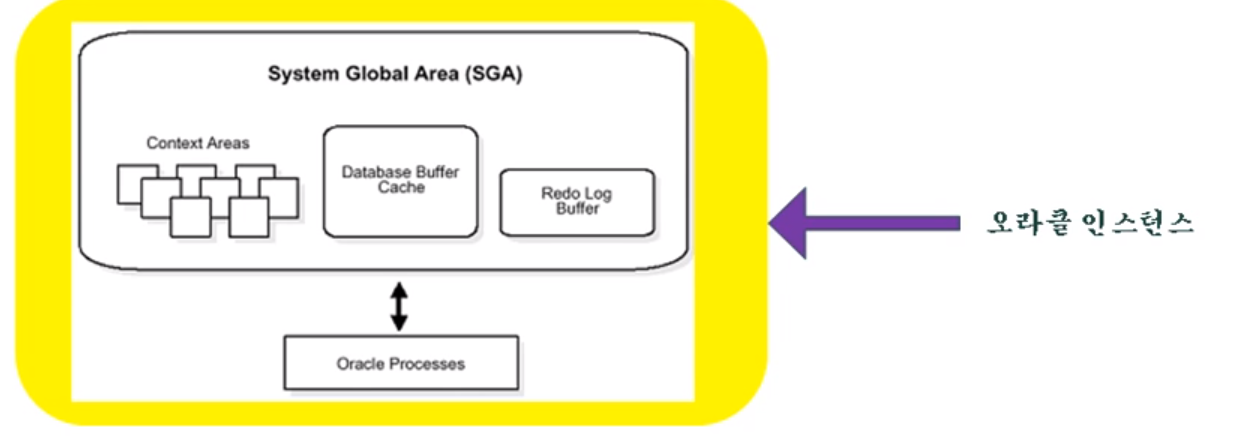 System Global Area (SGA)

Context Areas

Database Buffer Cache

Redo Log Buffer

Oracle Processes

오라클 인스턴스